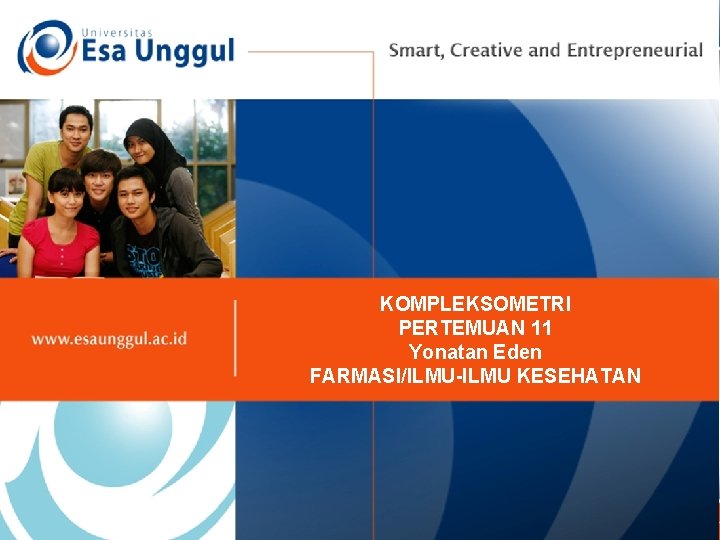 Universitas
Esa Unggul

Smart, Creative and Entrepreneurial

www.esaunggul.ac.id

KOMPLEKSOMETRI
PERTEMUAN 11
Yonatan Eden
FARMASI/ILMU-ILMU KESEHATAN